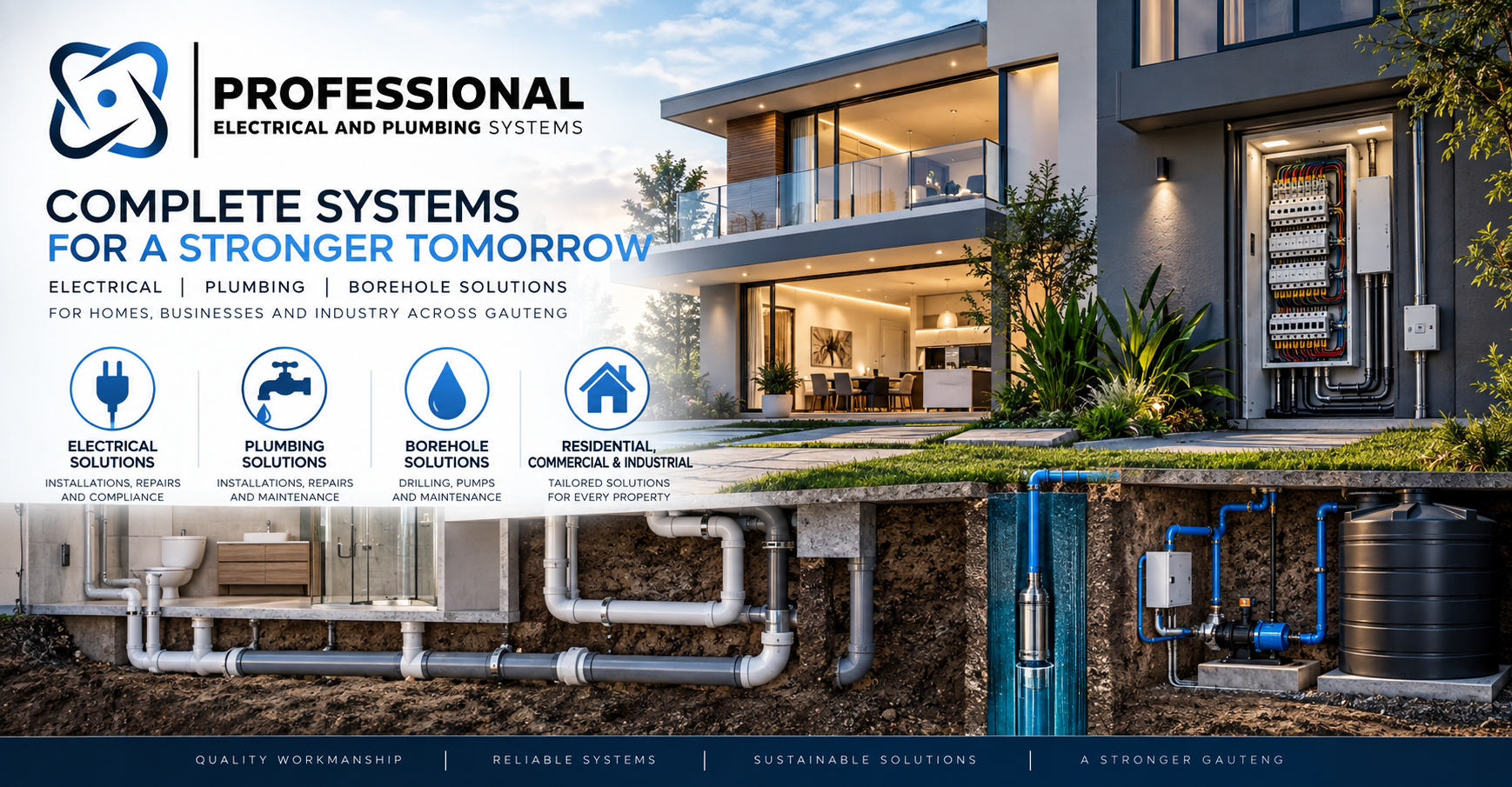 PROFESSIONAL
ELECTRICAL AND PLUMBING SYSTEMS

COMPLETE SYSTEMS
FOR A STRONGER TOMORROW

ELECTRICAL | PLUMBING | BOREHOLE SOLUTIONS
FOR HOMES, BUSINESSES AND INDUSTRY ACROSS GAUTENG

ELECTRICAL SOLUTIONS
INSTALLATIONS, REPAIRS AND COMPLIANCE

PLUMBING SOLUTIONS
INSTALLATIONS, REPAIRS AND MAINTENANCE

BOREHOLE SOLUTIONS
DRILLING, PUMPS AND MAINTENANCE

RESIDENTIAL, COMMERCIAL & INDUSTRIAL
TAILORED SOLUTIONS FOR EVERY PROPERTY

QUALITY WORKMANSHIP | RELIABLE SYSTEMS | SUSTAINABLE SOLUTIONS | A STRONGER GAUTENG